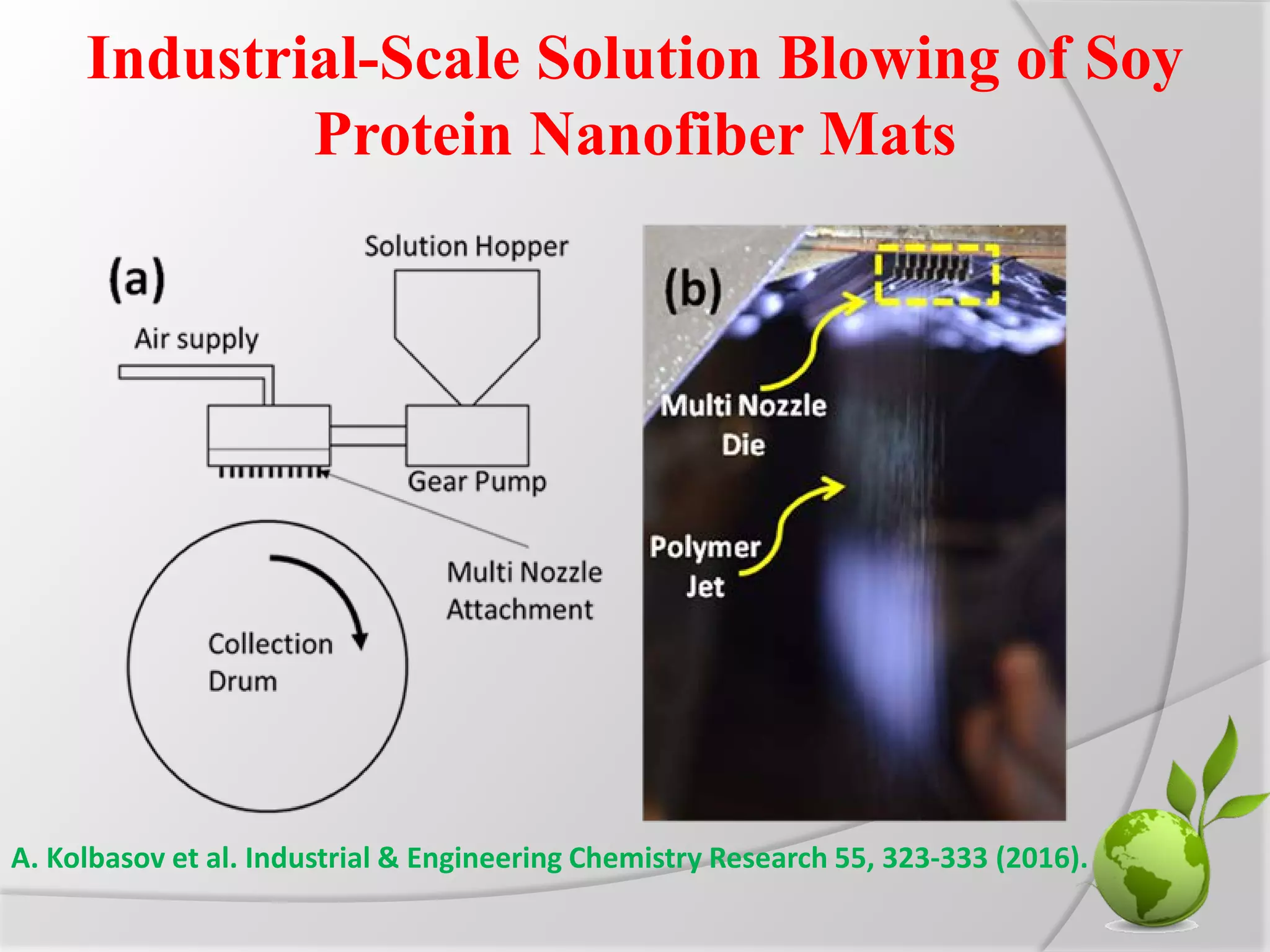 Industrial-Scale Solution Blowing of Soy Protein Nanofiber Mats

(a)

Solution Hopper

Air supply

Gear Pump

Multi Nozzle Attachment

Collection Drum

(b)

Multi Nozzle Die

Polymer Jet

A. Kolbasov et al. Industrial & Engineering Chemistry Research 55, 323-333 (2016).